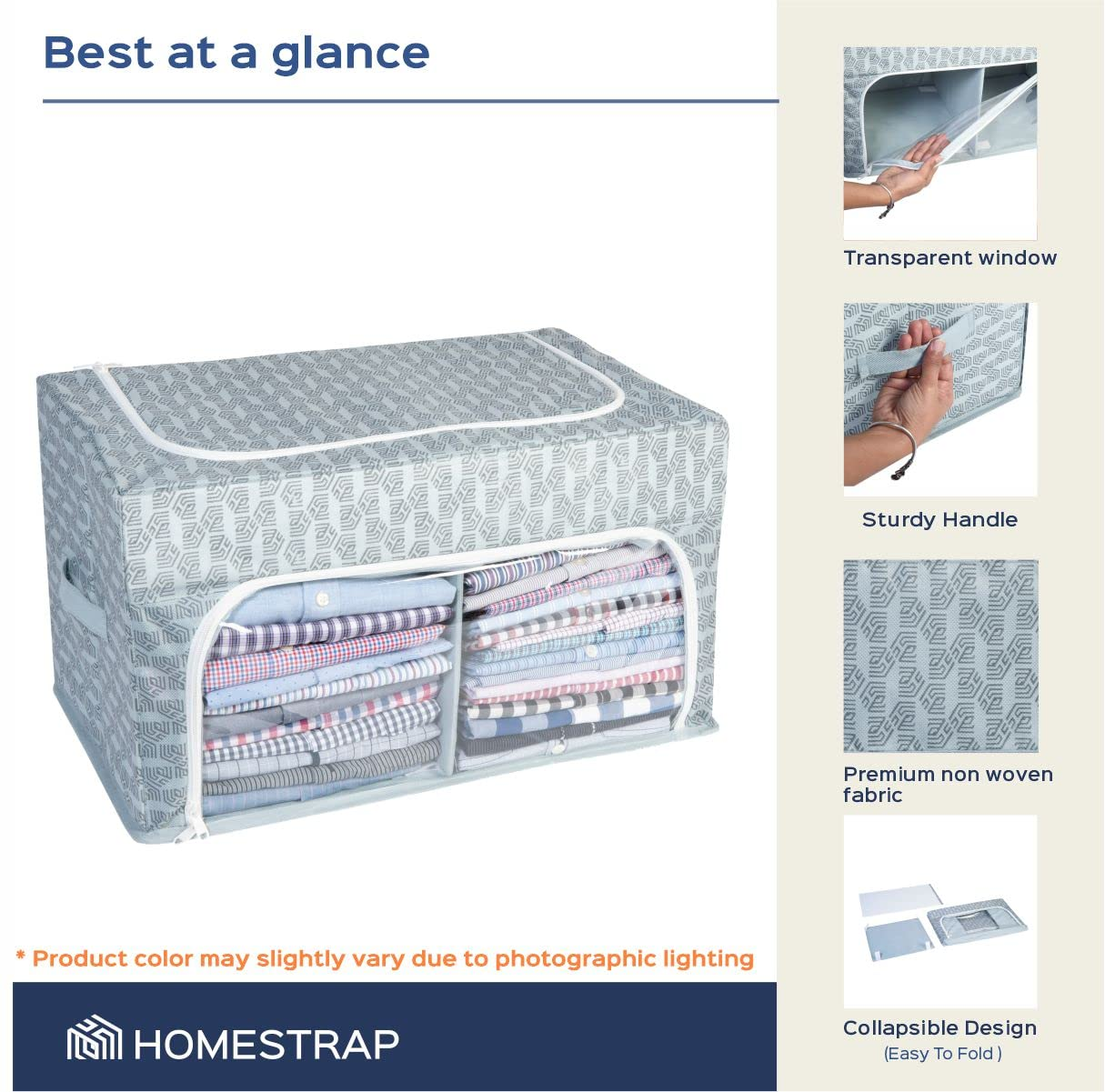 Best at a glance

* Product color may slightly vary due to photographic lighting

HOMESTRAP

Transparent window

Sturdy Handle

Premium non woven fabric

Collapsible Design
(Easy To Fold )